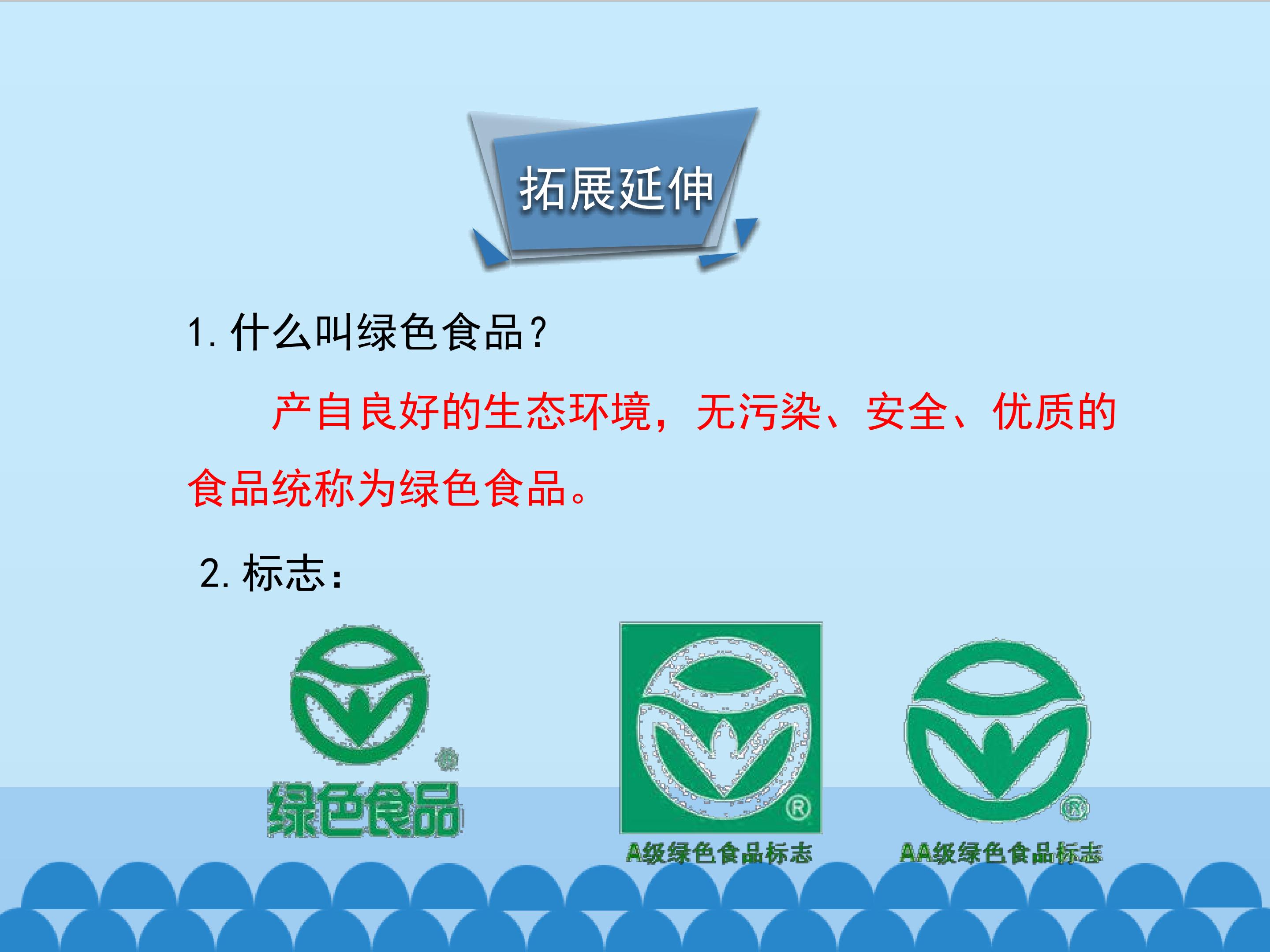 拓展延伸

1. 什么叫绿色食品？

产自良好的生态环境，无污染、安全、优质的食品统称为绿色食品。

2. 标志：

绿色食品

®

A级绿色食品标志

®

AA级绿色食品标志